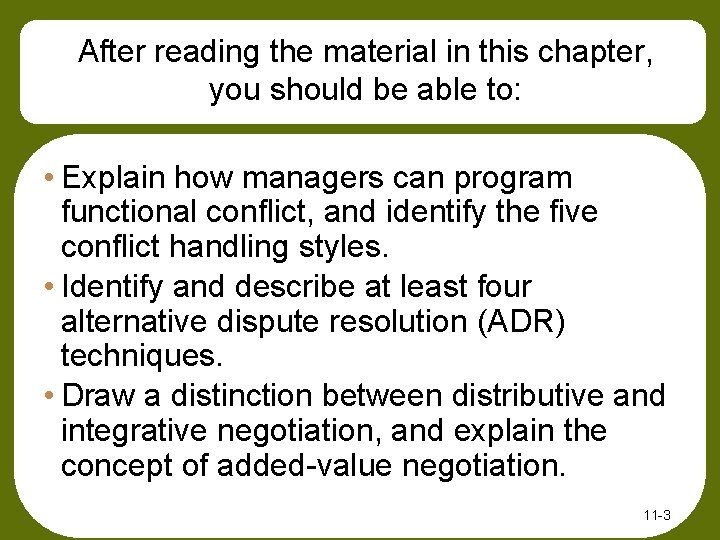 After reading the material in this chapter, you should be able to:

• Explain how managers can program functional conflict, and identify the five conflict handling styles.
• Identify and describe at least four alternative dispute resolution (ADR) techniques.
• Draw a distinction between distributive and integrative negotiation, and explain the concept of added-value negotiation.

11-3